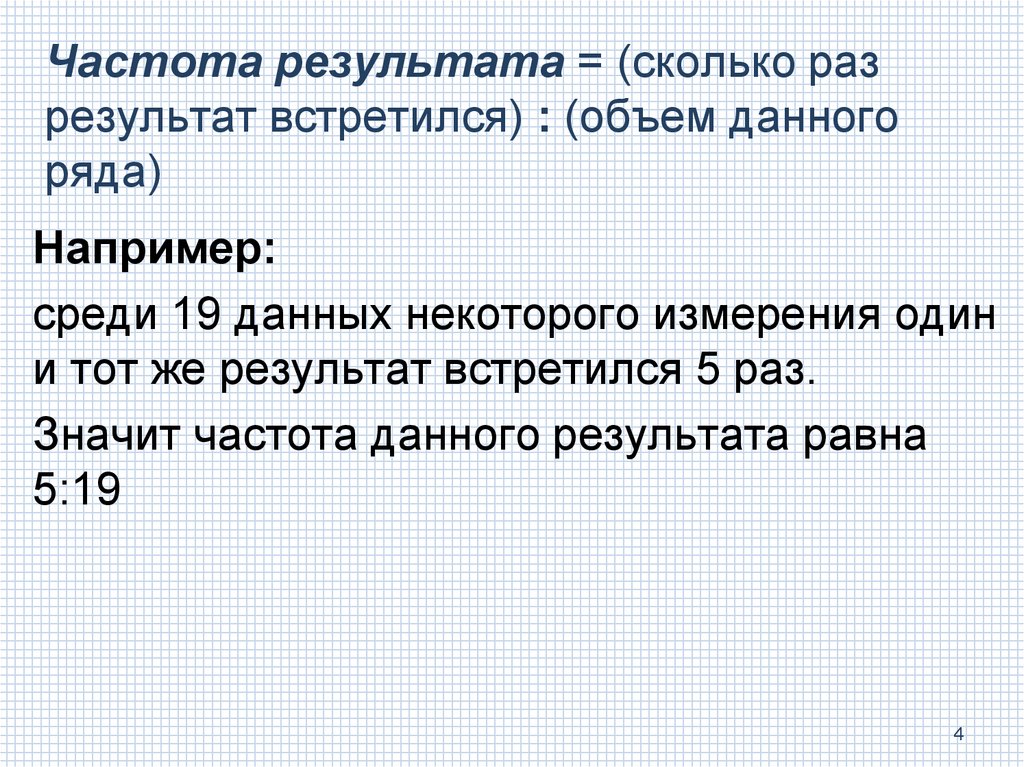 Частота результата = (сколько раз результат встретился) : (объем данного ряда)

Например:

среди 19 данных некоторого измерения один и тот же результат встретился 5 раз.

Значит частота данного результата равна 5:19

4